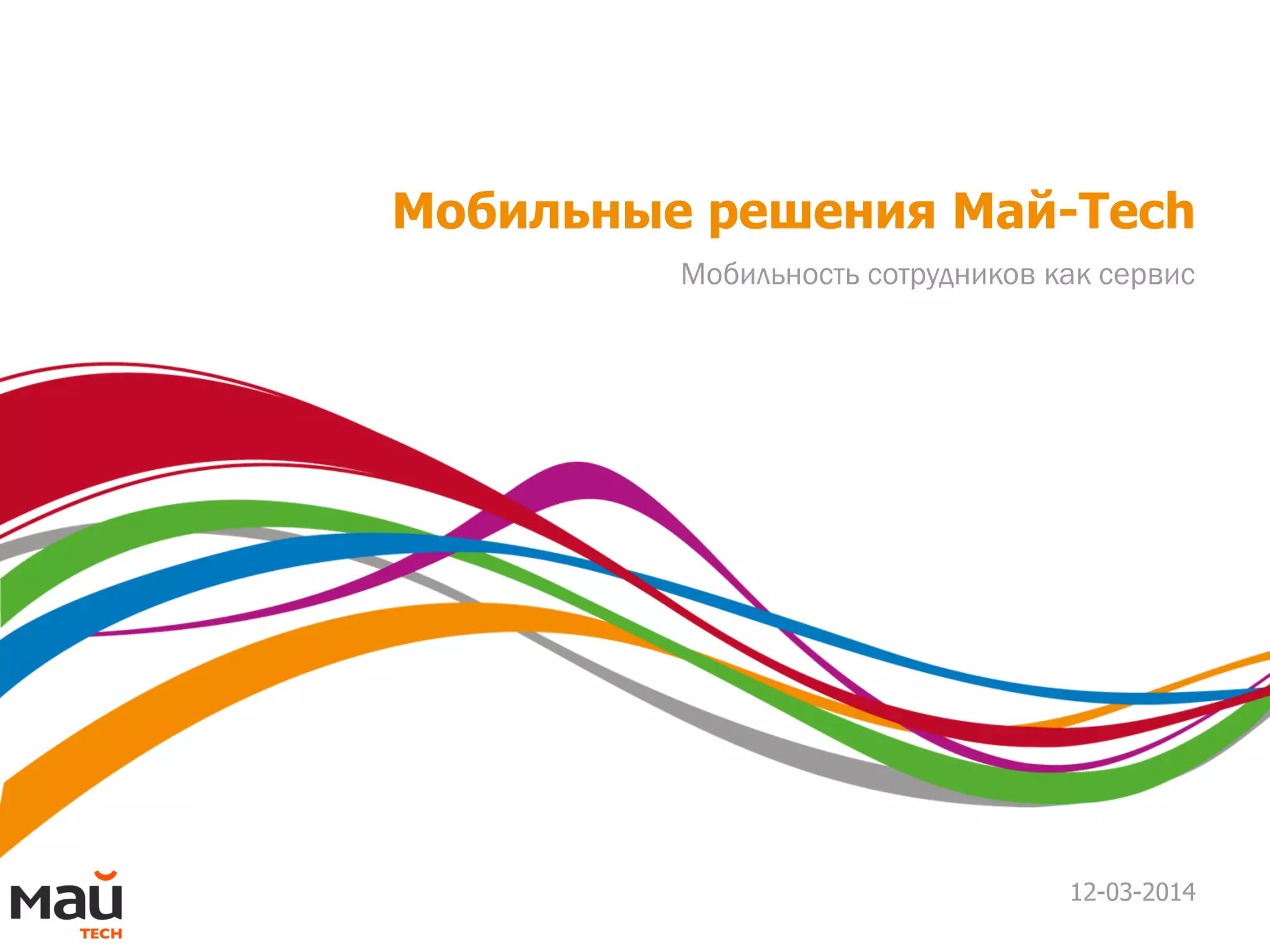 Мобильные решения Май-Tech

Мобильность сотрудников как сервис

май
TECH

12-03-2014